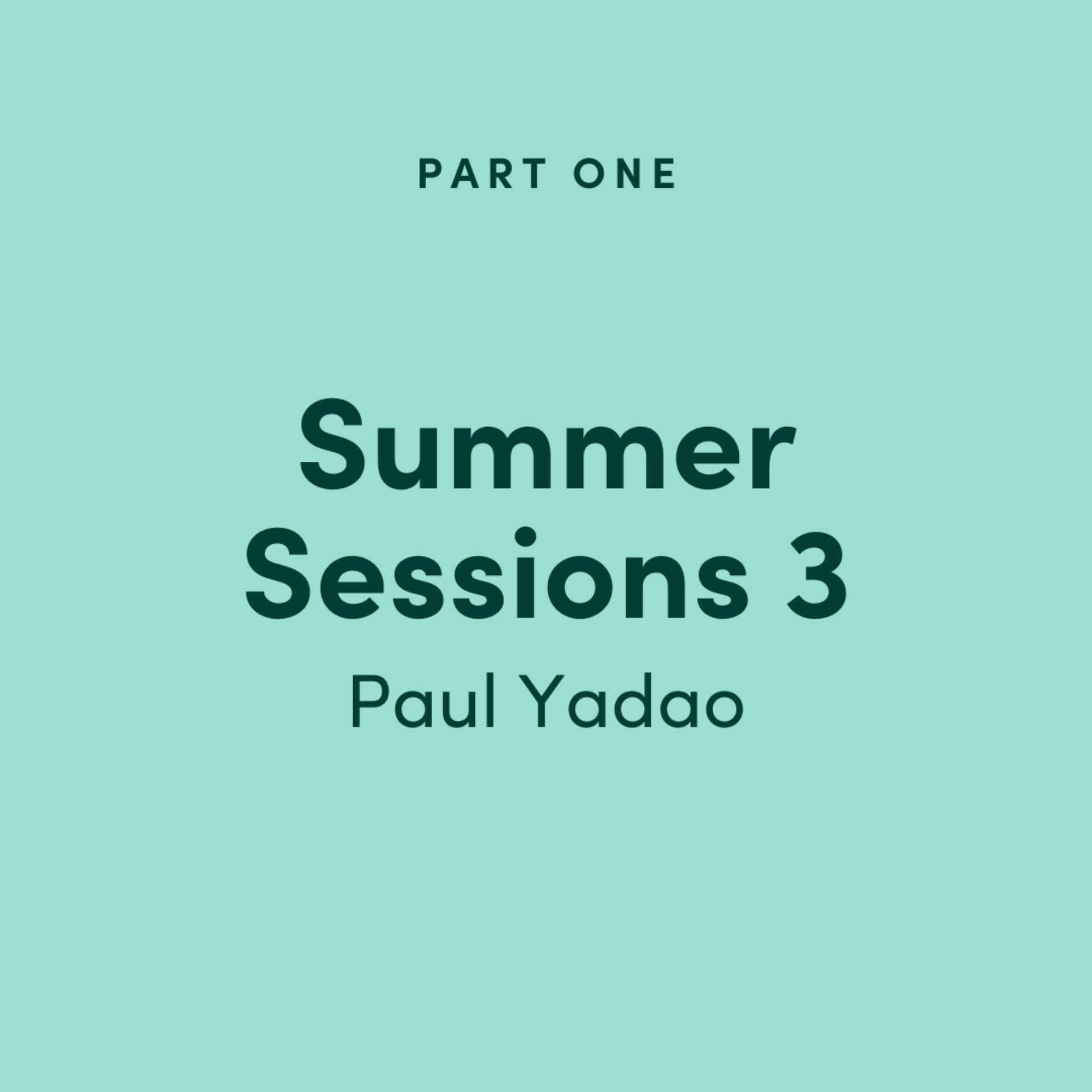 PART ONE

Summer Sessions 3

Paul Yadao